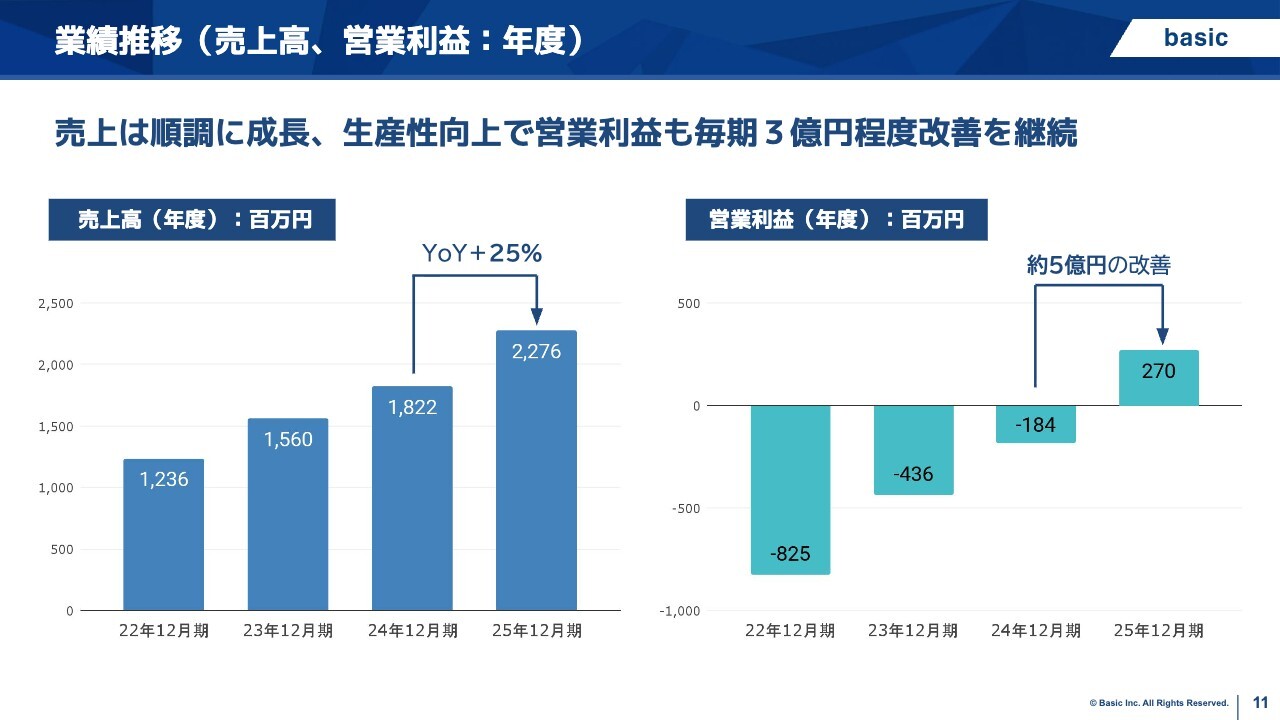 業績推移（売上高、営業利益：年度）

basic

売上は順調に成長、生産性向上で営業利益も毎期３億円程度改善を継続

売上高（年度）：百万円

YoY＋25%

2,500
2,000
1,500
1,000
500
0

1,236
1,560
1,822
2,276

22年12月期
23年12月期
24年12月期
25年12月期

営業利益（年度）：百万円

約5億円の改善

500
0
-500
-1,000

-825
-436
-184
270

22年12月期
23年12月期
24年12月期
25年12月期

© Basic Inc. All Rights Reserved.
11